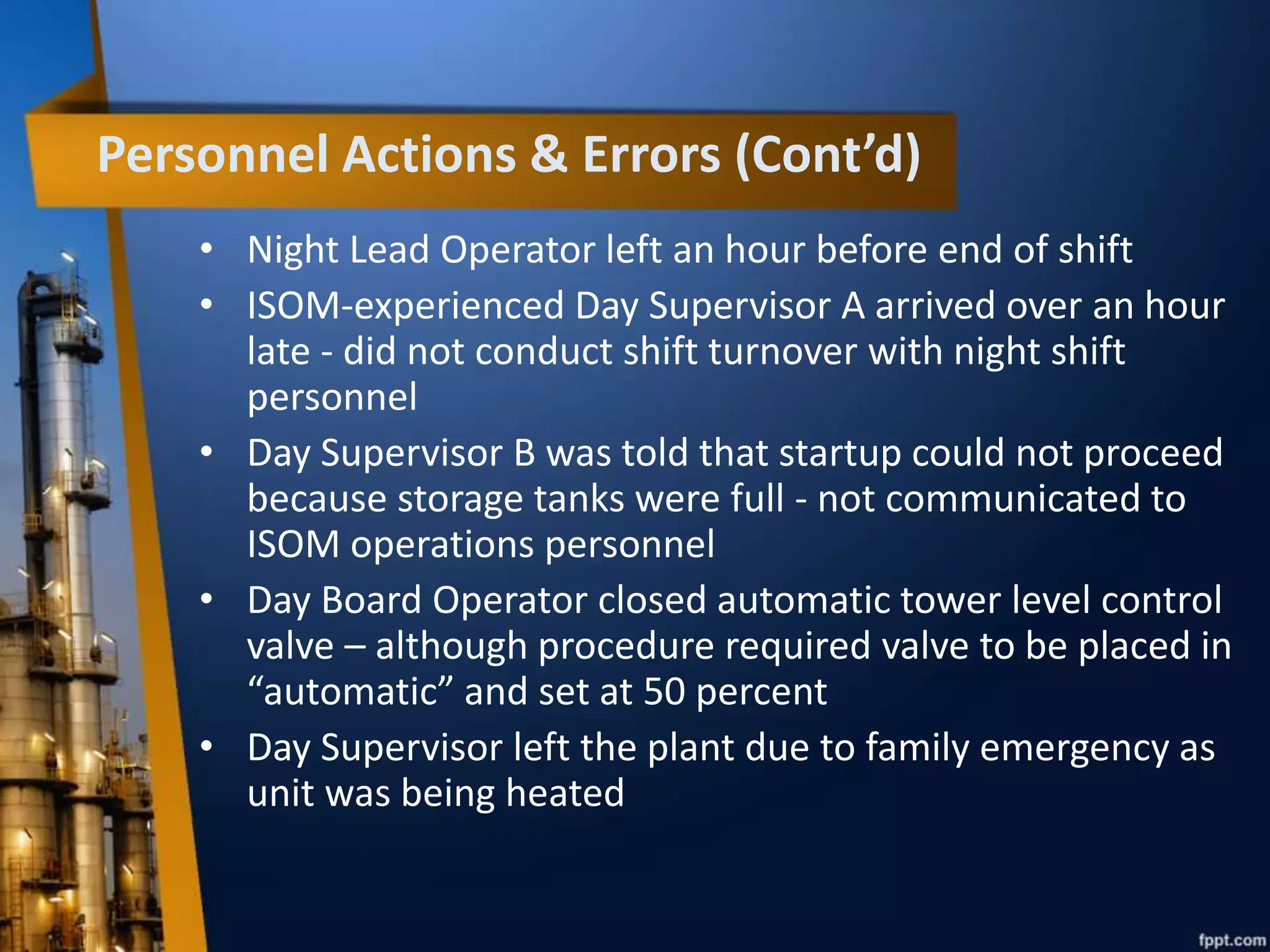 Personnel Actions & Errors (Cont'd)

• Night Lead Operator left an hour before end of shift
• ISOM-experienced Day Supervisor A arrived over an hour late - did not conduct shift turnover with night shift personnel
• Day Supervisor B was told that startup could not proceed because storage tanks were full - not communicated to ISOM operations personnel
• Day Board Operator closed automatic tower level control valve – although procedure required valve to be placed in "automatic" and set at 50 percent
• Day Supervisor left the plant due to family emergency as unit was being heated

fppt.com